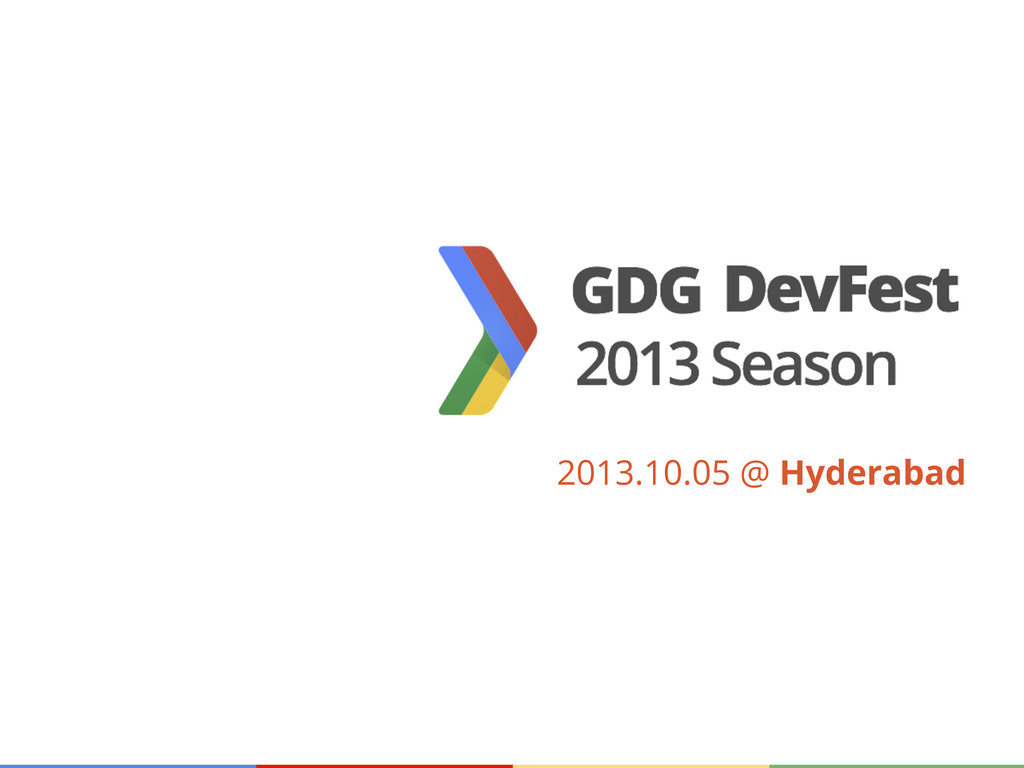 GDG DevFest
2013 Season

2013.10.05 @ Hyderabad